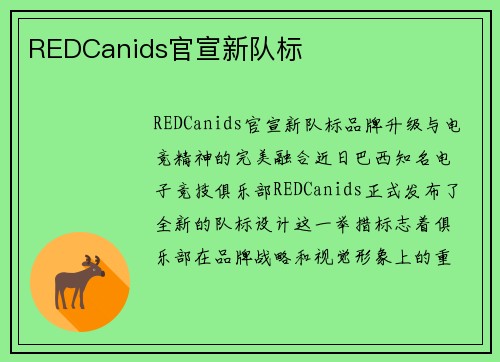 REDCanids官宣新队标

REDCanids官宣新队标品牌升级与电竞精神的完美融合近日巴西知名电子竞技俱乐部REDCanids正式发布了全新的队标设计这一举措标志着俱乐部在品牌战略和视觉形象上的重